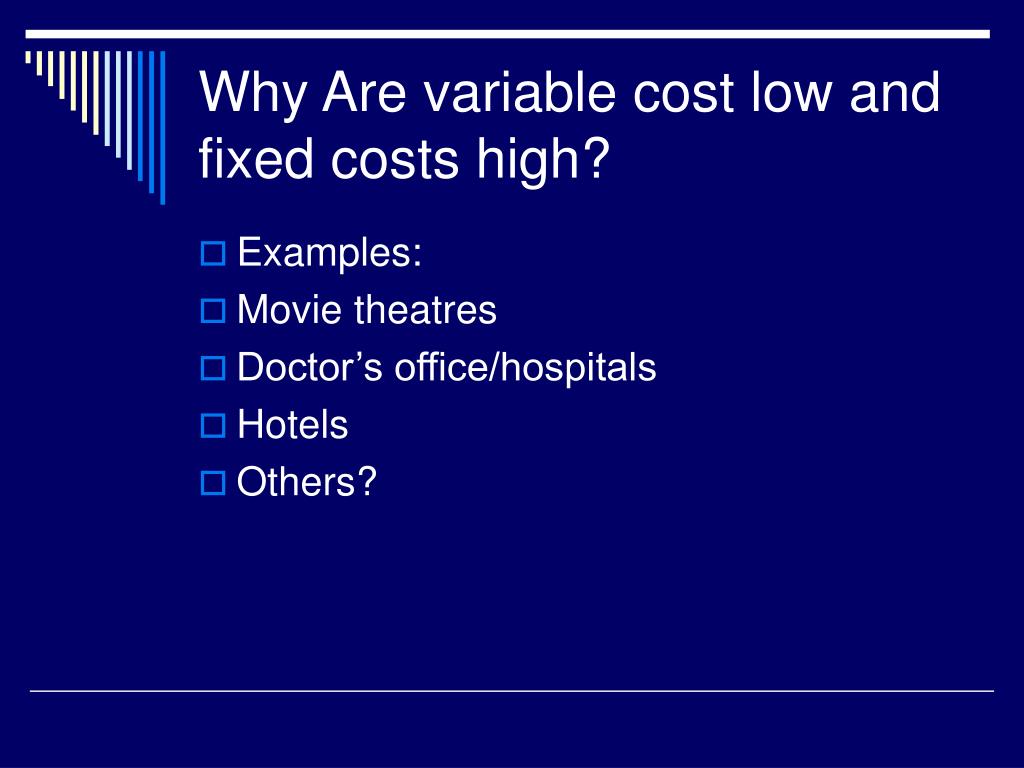 Why Are variable cost low and fixed costs high?

Examples:
Movie theatres
Doctor’s office/hospitals
Hotels
Others?